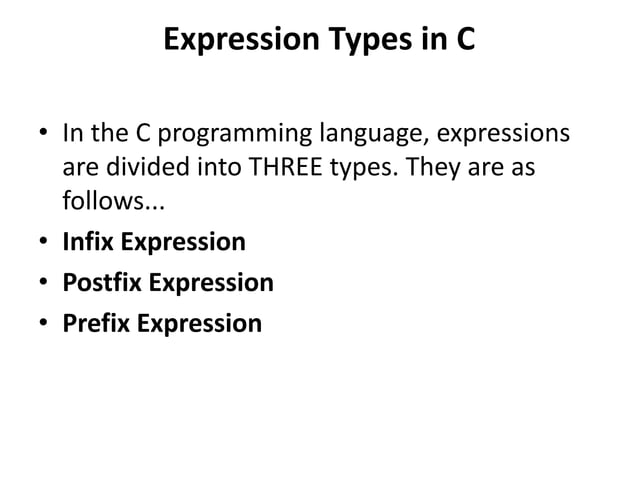 Expression Types in C

• In the C programming language, expressions are divided into THREE types. They are as follows...
• Infix Expression
• Postfix Expression
• Prefix Expression